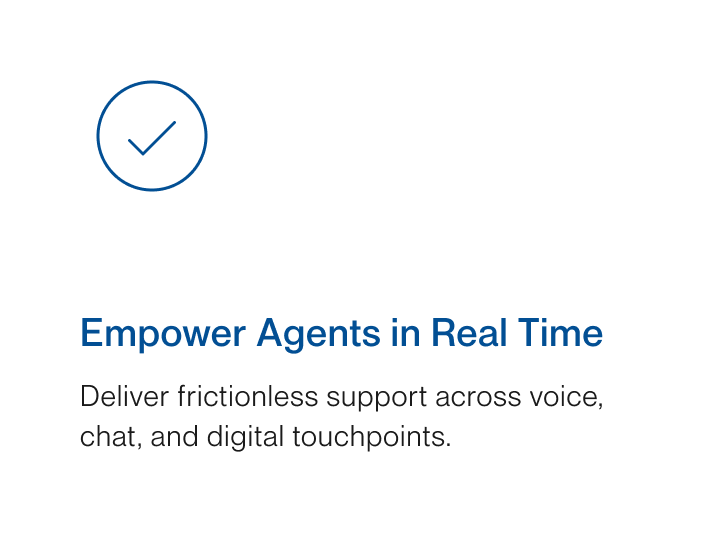 Empower Agents in Real Time

Deliver frictionless support across voice, chat, and digital touchpoints.